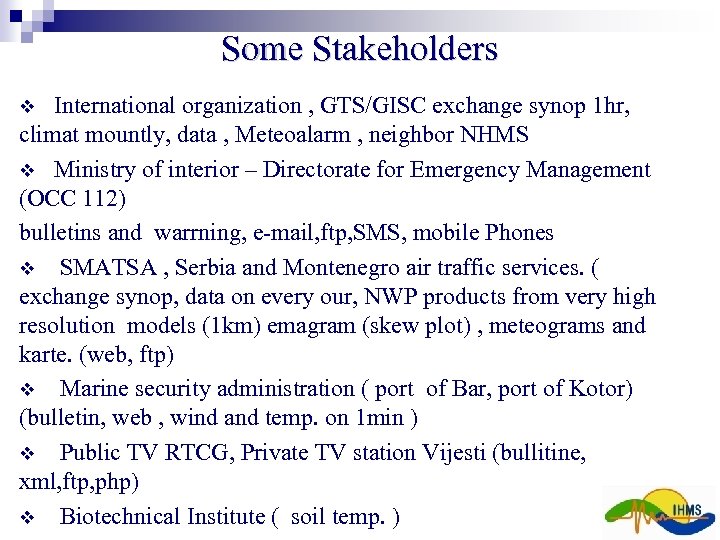 Some Stakeholders

❖ International organization , GTS/GISC exchange synop 1hr, climat mountly, data , Meteoalarm , neighbor NHMS

❖ Ministry of interior – Directorate for Emergency Management (OCC 112)

bulletins and warrning, e-mail,ftp,SMS, mobile Phones

❖ SMATSA , Serbia and Montenegro air traffic services. ( exchange synop, data on every our, NWP products from very high resolution models (1km) emagram (skew plot) , meteograms and karte. (web, ftp)

❖ Marine security administration ( port of Bar, port of Kotor) (bulletin, web , wind and temp. on 1min )

❖ Public TV RTCG, Private TV station Vijesti (bullitine, xml,ftp,php)

❖ Biotechnical Institute ( soil temp. )

IHMS